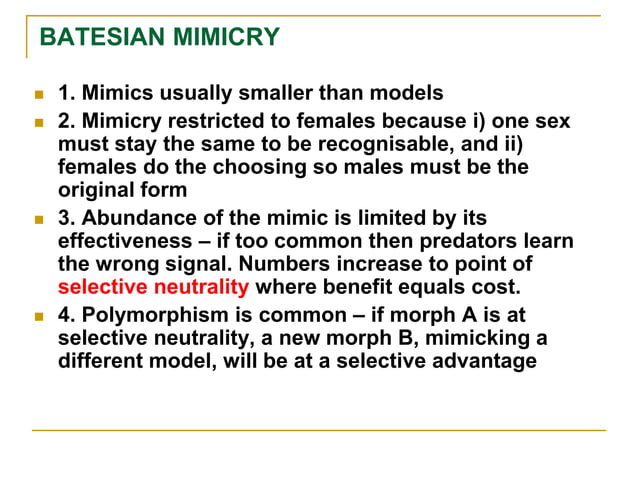 BATESIAN MIMICRY

1. Mimics usually smaller than models

2. Mimicry restricted to females because i) one sex must stay the same to be recognisable, and ii) females do the choosing so males must be the original form

3. Abundance of the mimic is limited by its effectiveness – if too common then predators learn the wrong signal. Numbers increase to point of selective neutrality where benefit equals cost.

4. Polymorphism is common – if morph A is at selective neutrality, a new morph B, mimicking a different model, will be at a selective advantage